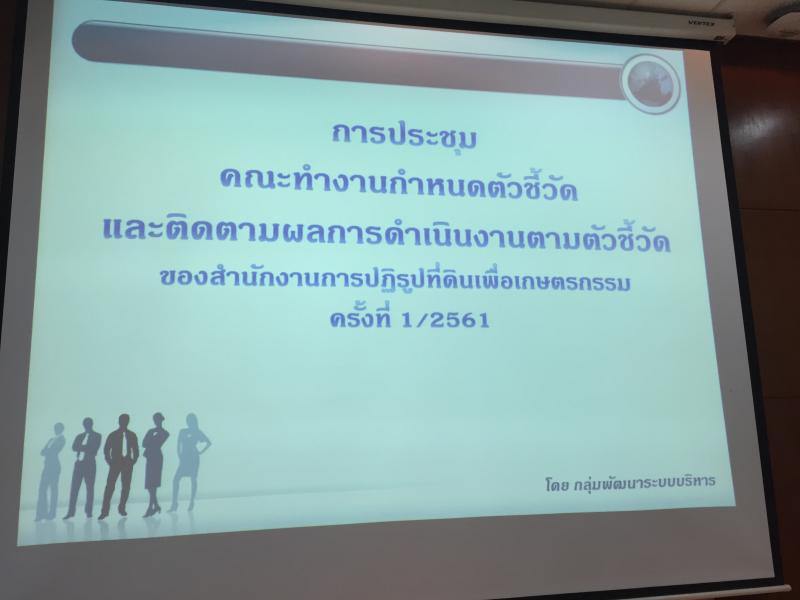 VERTEX

การประชุม
คณะทำงานกำหนดตัวชี้วัด
และติดตามผลการดำเนินงานตามตัวชี้วัด
ของสำนักงานการปฏิรูปที่ดินเพื่อเกษตรกรรม
ครั้งที่ 1/2561

โดย กลุ่มพัฒนาระบบบริหาร